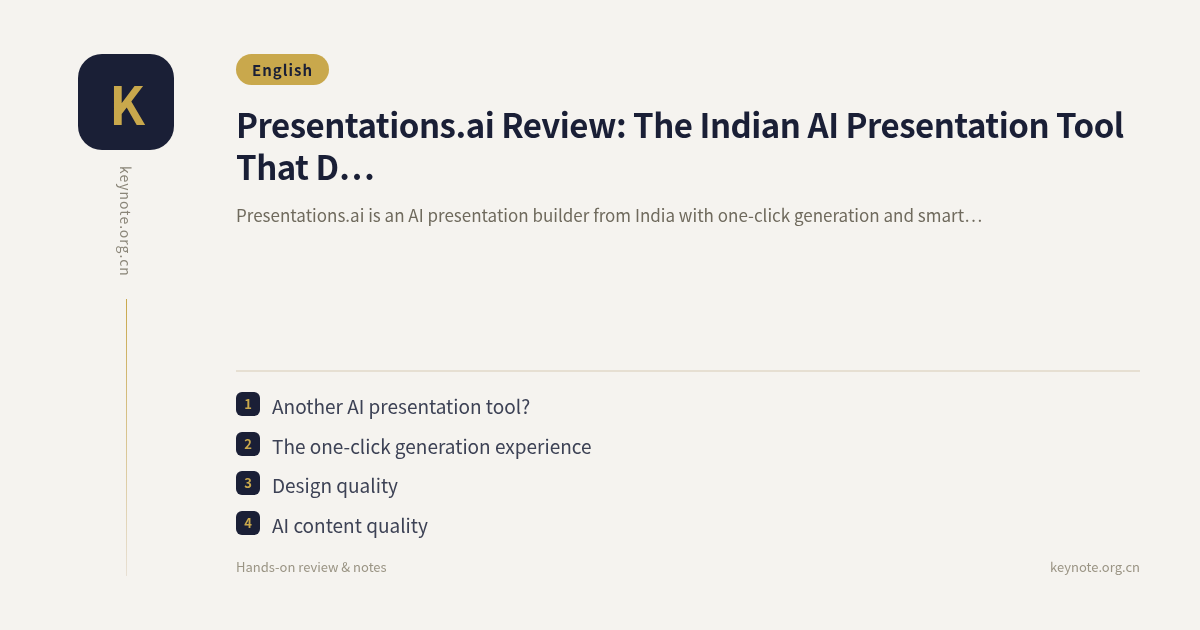 K

keynote.org.cn

English

Presentations.ai Review: The Indian AI Presentation Tool That D…

Presentations.ai is an AI presentation builder from India with one-click generation and smart…

1 Another AI presentation tool?

2 The one-click generation experience

3 Design quality

4 AI content quality

Hands-on review & notes

keynote.org.cn